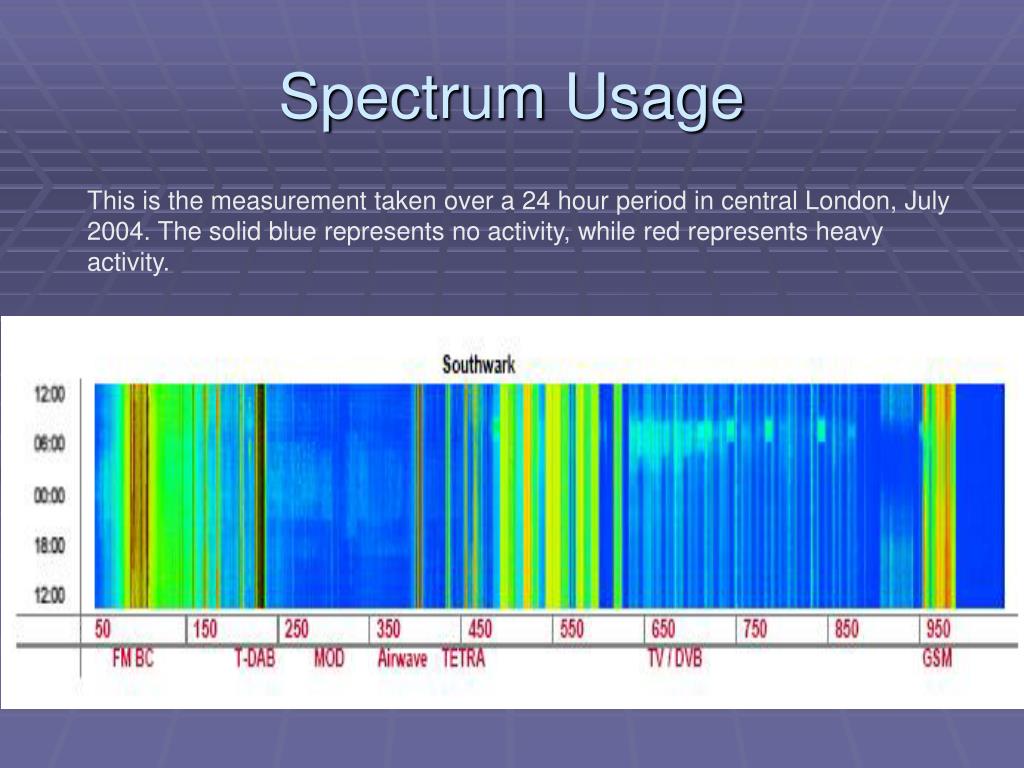 Spectrum Usage

This is the measurement taken over a 24 hour period in central London, July 2004. The solid blue represents no activity, while red represents heavy activity.

Southwark

12:00
06:00
00:00
18:00
12:00

50
150
250
350
450
550
650
750
850
950

FM BC
T-DAB
MOD
Airwave
TETRA
TV / DVB
GSM